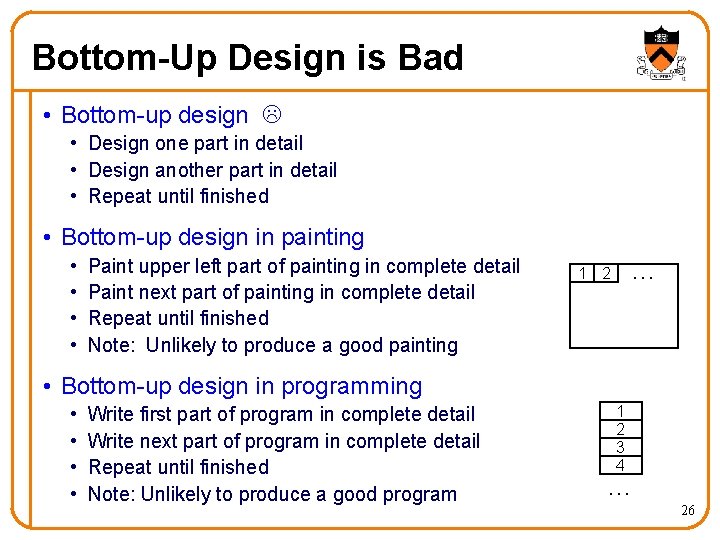 Bottom-Up Design is Bad

• Bottom-up design ☹
  • Design one part in detail
  • Design another part in detail
  • Repeat until finished

• Bottom-up design in painting
  • Paint upper left part of painting in complete detail
  • Paint next part of painting in complete detail
  • Repeat until finished
  • Note: Unlikely to produce a good painting

1 2 ...

• Bottom-up design in programming
  • Write first part of program in complete detail
  • Write next part of program in complete detail
  • Repeat until finished
  • Note: Unlikely to produce a good program

1
2
3
4
...

26